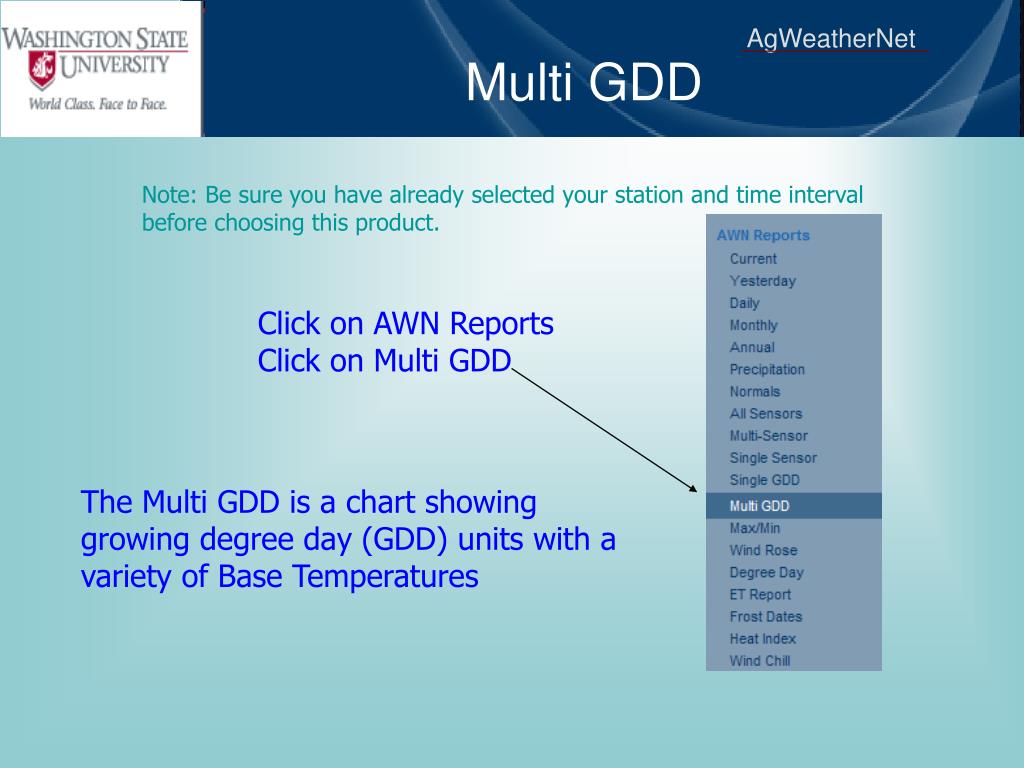 WASHINGTON STATE UNIVERSITY
World Class. Face to Face.

AgWeatherNet

Multi GDD

Note: Be sure you have already selected your station and time interval before choosing this product.

Click on AWN Reports
Click on Multi GDD

The Multi GDD is a chart showing growing degree day (GDD) units with a variety of Base Temperatures

AWN Reports
Current
Yesterday
Daily
Monthly
Annual
Precipitation
Normals
All Sensors
Multi-Sensor
Single Sensor
Single GDD
Multi GDD
Max/Min
Wind Rose
Degree Day
ET Report
Frost Dates
Heat Index
Wind Chill